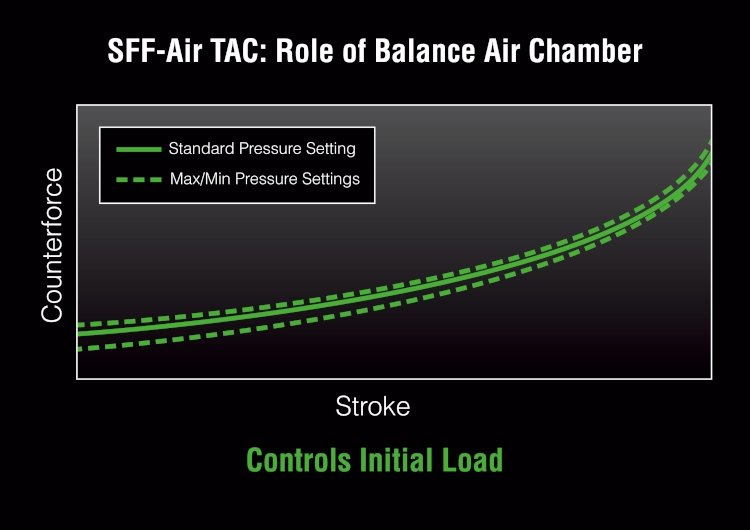 SFF-Air TAC: Role of Balance Air Chamber

Standard Pressure Setting
Max/Min Pressure Settings

Counterforce

Stroke

Controls Initial Load